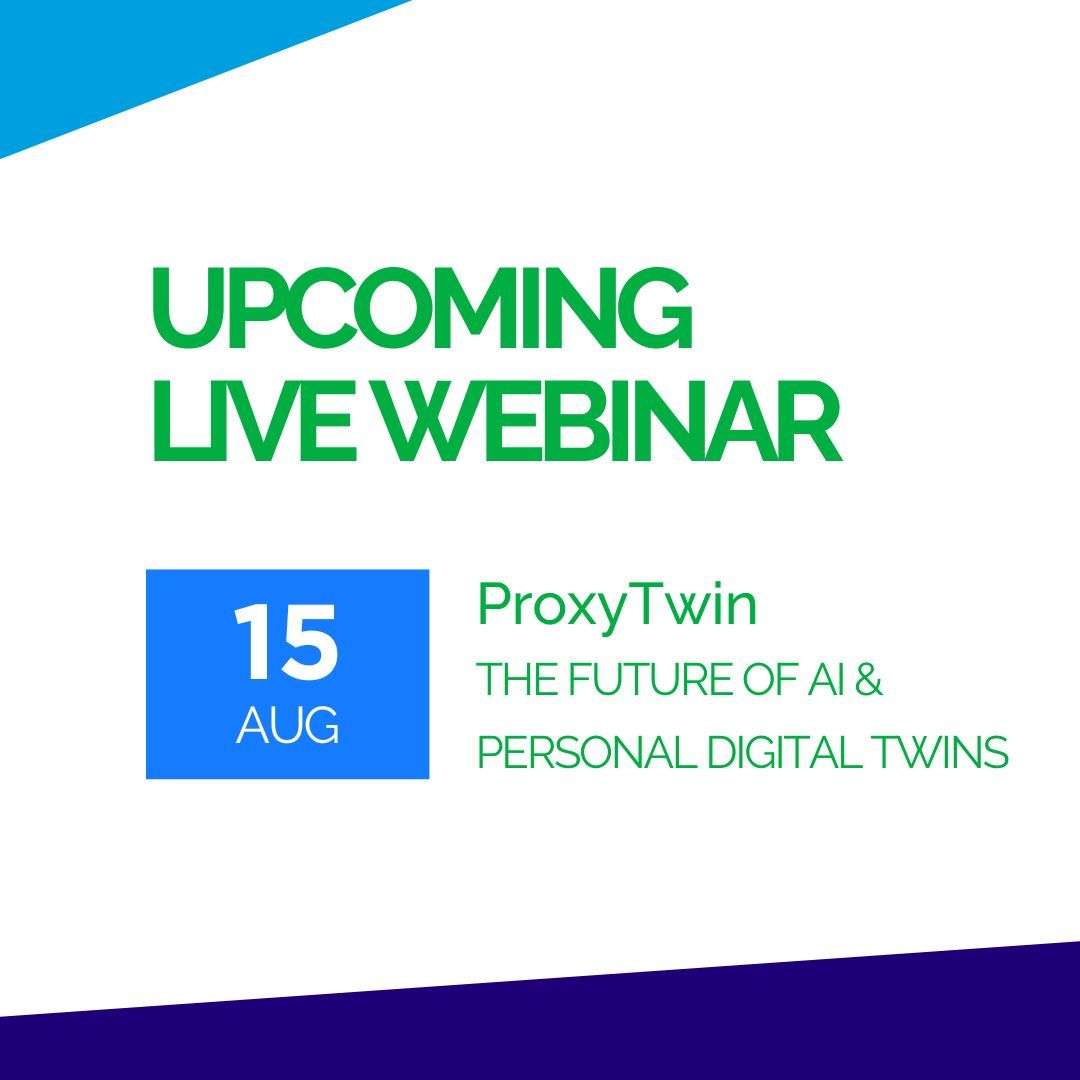 UPCOMING
LIVE WEBINAR

15
AUG

ProxyTwin
THE FUTURE OF AI &
PERSONAL DIGITAL TWINS